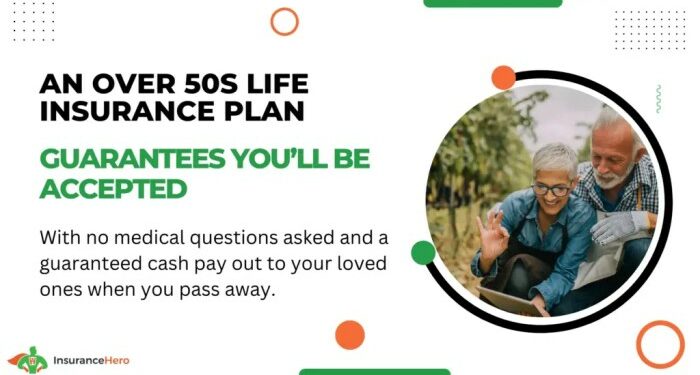 AN OVER 50S LIFE INSURANCE PLAN

GUARANTEES YOU'LL BE ACCEPTED

With no medical questions asked and a guaranteed cash pay out to your loved ones when you pass away.

InsuranceHero